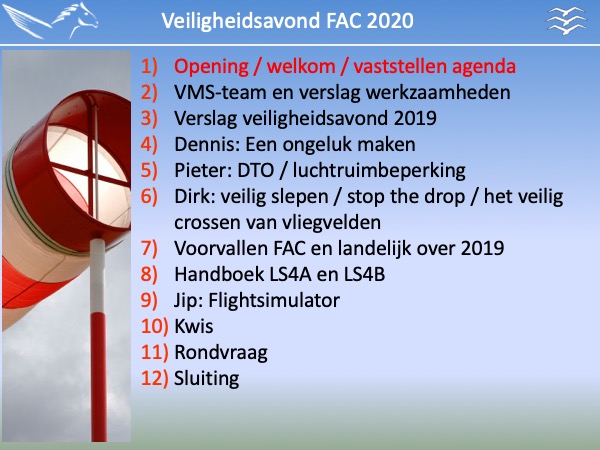 Veiligheidsavond FAC 2020

1) Opening / welkom / vaststellen agenda
2) VMS-team en verslag werkzaamheden
3) Verslag veiligheidsavond 2019
4) Dennis: Een ongeluk maken
5) Pieter: DTO / luchtruimbeperking
6) Dirk: veilig slepen / stop the drop / het veilig crossen van vliegvelden
7) Voorvallen FAC en landelijk over 2019
8) Handboek LS4A en LS4B
9) Jip: Flightsimulator
10) Kwis
11) Rondvraag
12) Sluiting